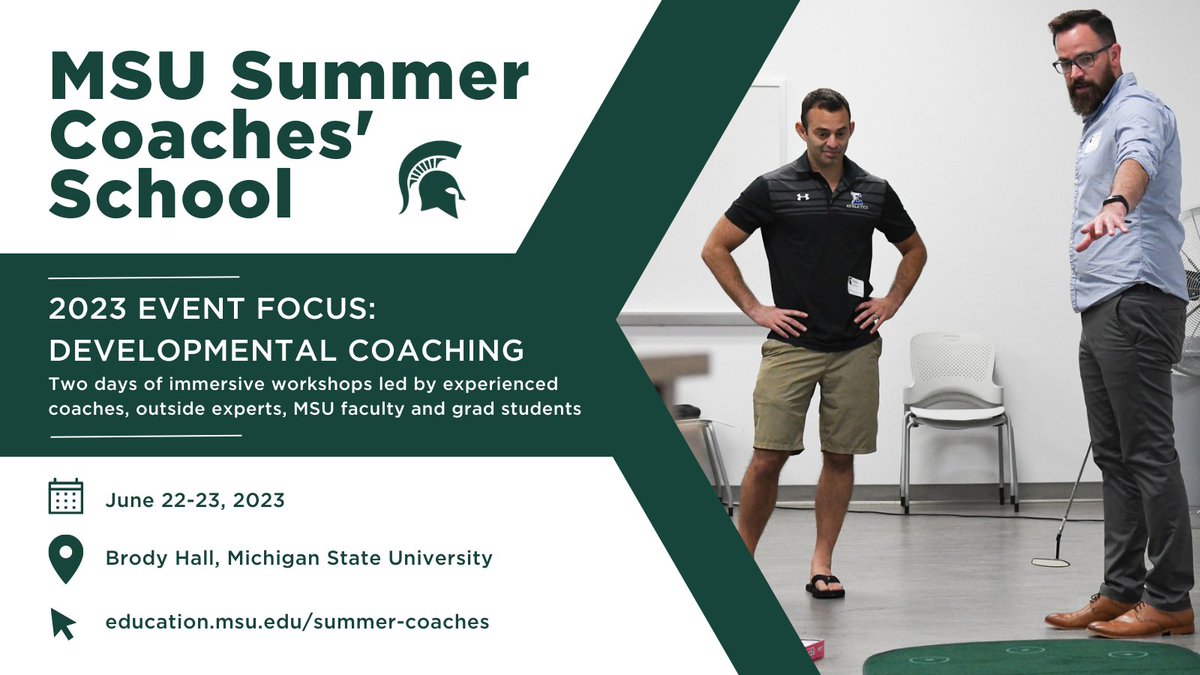 MSU Summer Coaches' School

2023 EVENT FOCUS: DEVELOPMENTAL COACHING

Two days of immersive workshops led by experienced coaches, outside experts, MSU faculty and grad students

June 22-23, 2023

Brody Hall, Michigan State University

education.msu.edu/summer-coaches